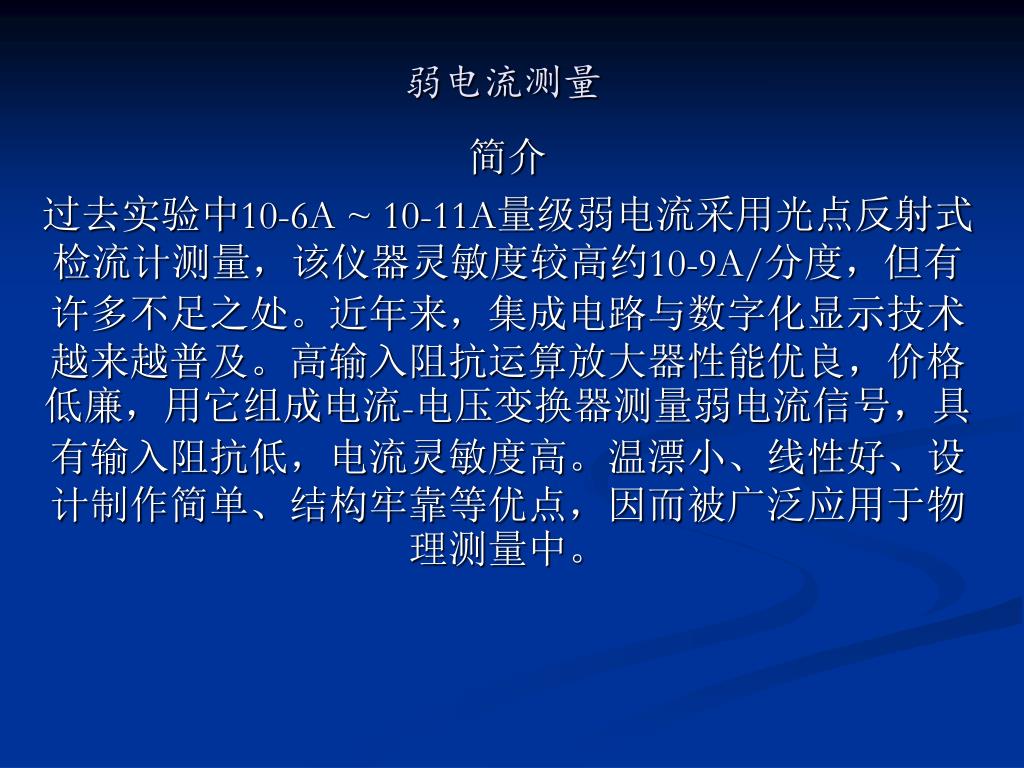 弱电流测量

简介

过去实验中10-6A ~ 10-11A量级弱电流采用光点反射式检流计测量，该仪器灵敏度较高约10-9A/分度，但有许多不足之处。近年来，集成电路与数字化显示技术越来越普及。高输入阻抗运算放大器性能优良，价格低廉，用它组成电流-电压变换器测量弱电流信号，具有输入阻抗低，电流灵敏度高。温漂小、线性好、设计制作简单、结构牢靠等优点，因而被广泛应用于物理测量中。